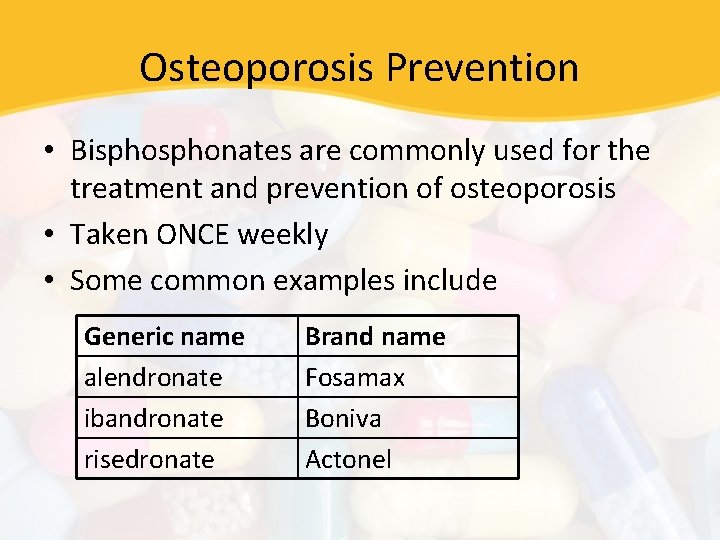 Osteoporosis Prevention

• Bisphosphonates are commonly used for the treatment and prevention of osteoporosis
• Taken ONCE weekly
• Some common examples include

| Generic name | Brand name |
|---|---|
| alendronate | Fosamax |
| ibandronate | Boniva |
| risedronate | Actonel |